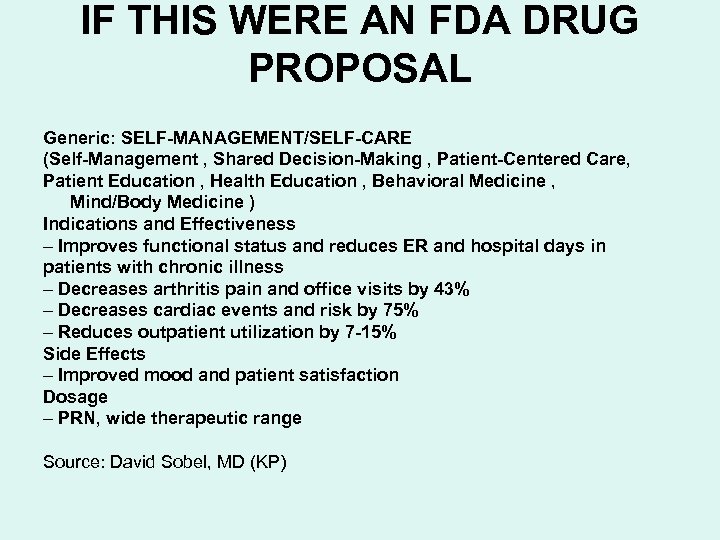 IF THIS WERE AN FDA DRUG PROPOSAL

Generic: SELF-MANAGEMENT/SELF-CARE
(Self-Management , Shared Decision-Making , Patient-Centered Care, Patient Education , Health Education , Behavioral Medicine , Mind/Body Medicine )
Indications and Effectiveness
– Improves functional status and reduces ER and hospital days in patients with chronic illness
– Decreases arthritis pain and office visits by 43%
– Decreases cardiac events and risk by 75%
– Reduces outpatient utilization by 7-15%
Side Effects
– Improved mood and patient satisfaction
Dosage
– PRN, wide therapeutic range

Source: David Sobel, MD (KP)